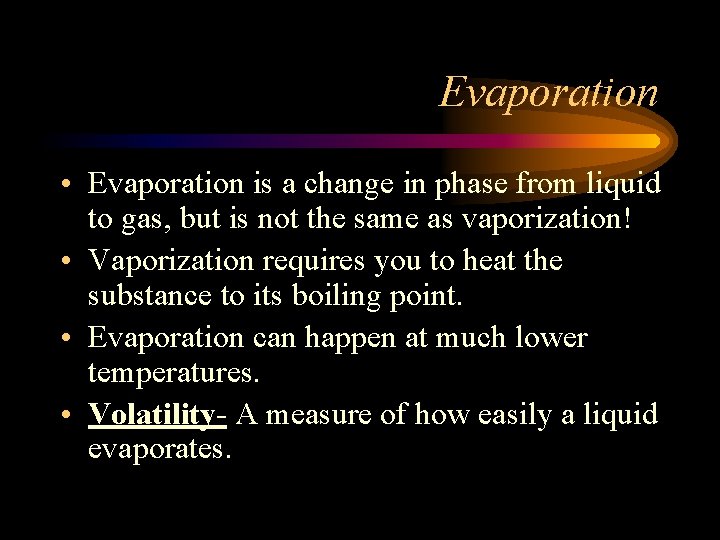 Evaporation

• Evaporation is a change in phase from liquid to gas, but is not the same as vaporization!
• Vaporization requires you to heat the substance to its boiling point.
• Evaporation can happen at much lower temperatures.
• Volatility- A measure of how easily a liquid evaporates.